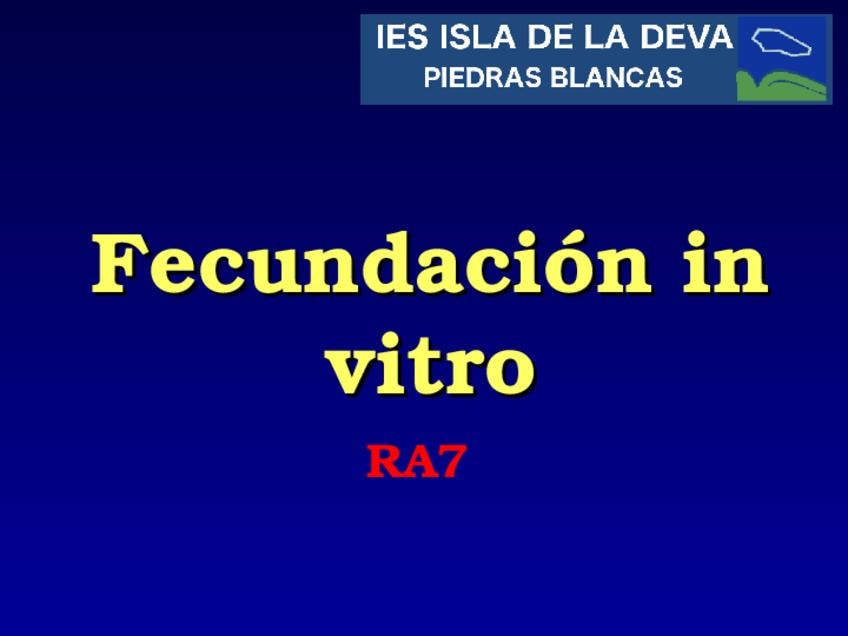 IES ISLA DE LA DEVA
PIEDRAS BLANCAS

Fecundación in vitro

RA7